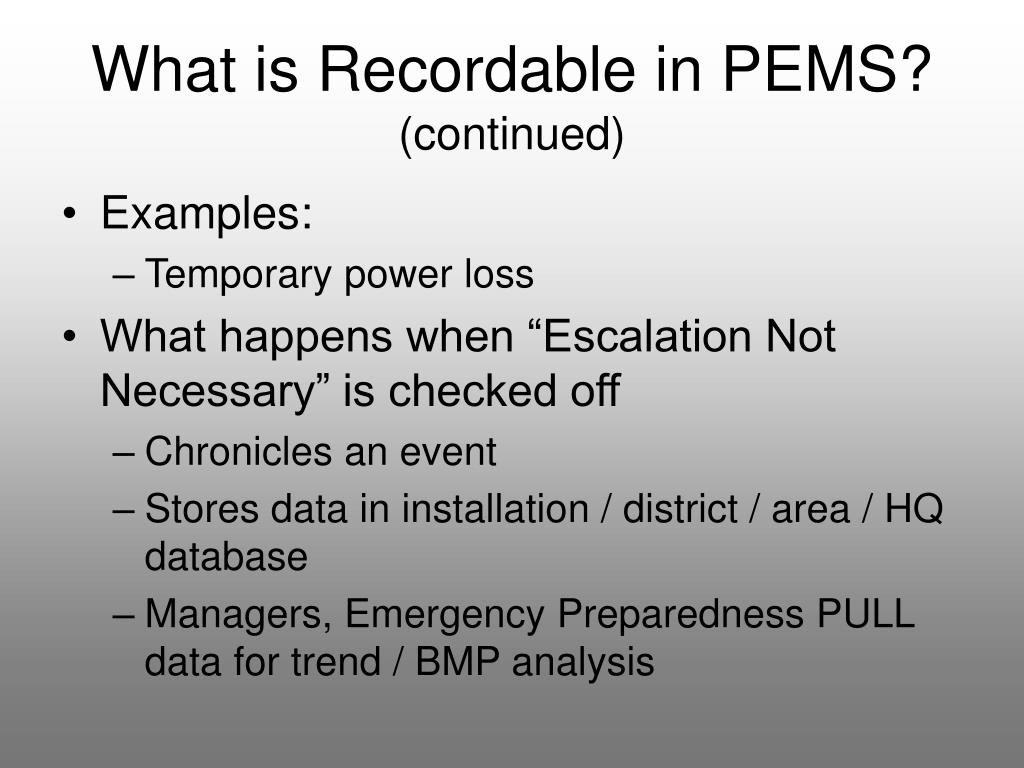 What is Recordable in PEMS?
(continued)

• Examples:
– Temporary power loss
• What happens when “Escalation Not Necessary” is checked off
– Chronicles an event
– Stores data in installation / district / area / HQ database
– Managers, Emergency Preparedness PULL data for trend / BMP analysis